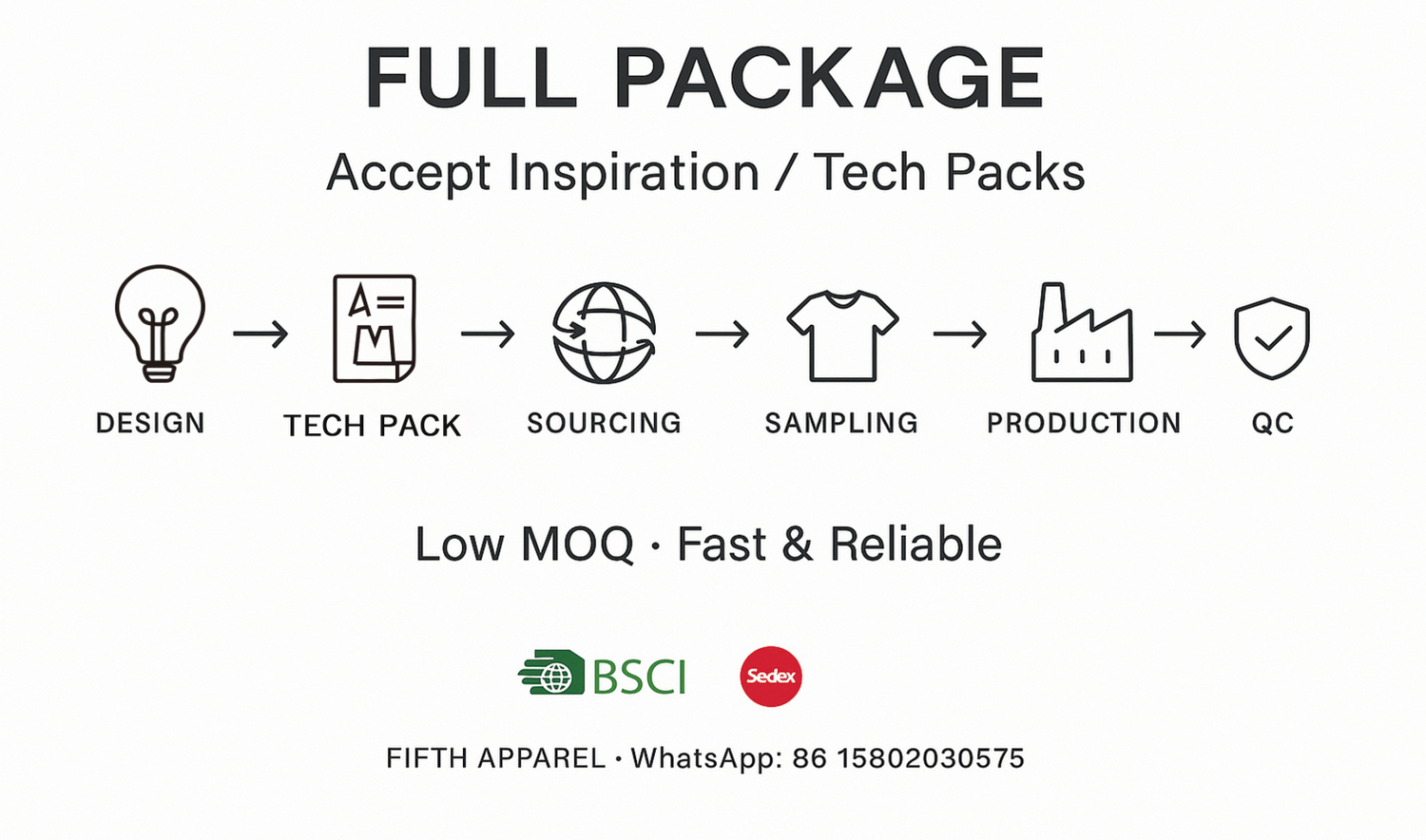 FULL PACKAGE

Accept Inspiration / Tech Packs

DESIGN → TECH PACK → SOURCING → SAMPLING → PRODUCTION → QC

Low MOQ · Fast & Reliable

BSCI

Sedex

FIFTH APPAREL · WhatsApp: 86 15802030575